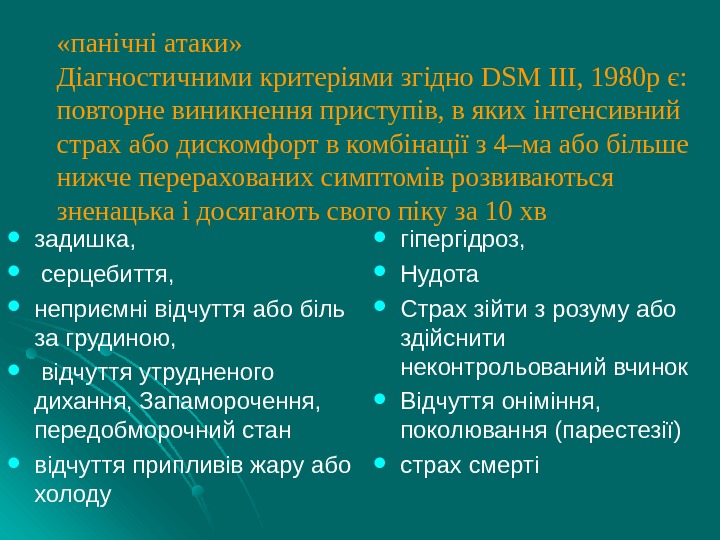 «панічні атаки»
Діагностичними критеріями згідно DSM III, 1980р є: повторне виникнення приступів, в яких інтенсивний страх або дискомфорт в комбінації з 4–ма або більше нижче перерахованих симптомів розвиваються зненацька і досягають свого піку за 10 хв

- задишка,
- серцебиття,
- неприємні відчуття або біль за грудиною,
- відчуття утрудненого дихання, Запаморочення, передобморочний стан
- відчуття припливів жару або холоду

- гіпергідроз,
- Нудота
- Страх зійти з розуму або здійснити неконтрольований вчинок
- Відчуття оніміння, поколювання (парестезії)
- страх смерті